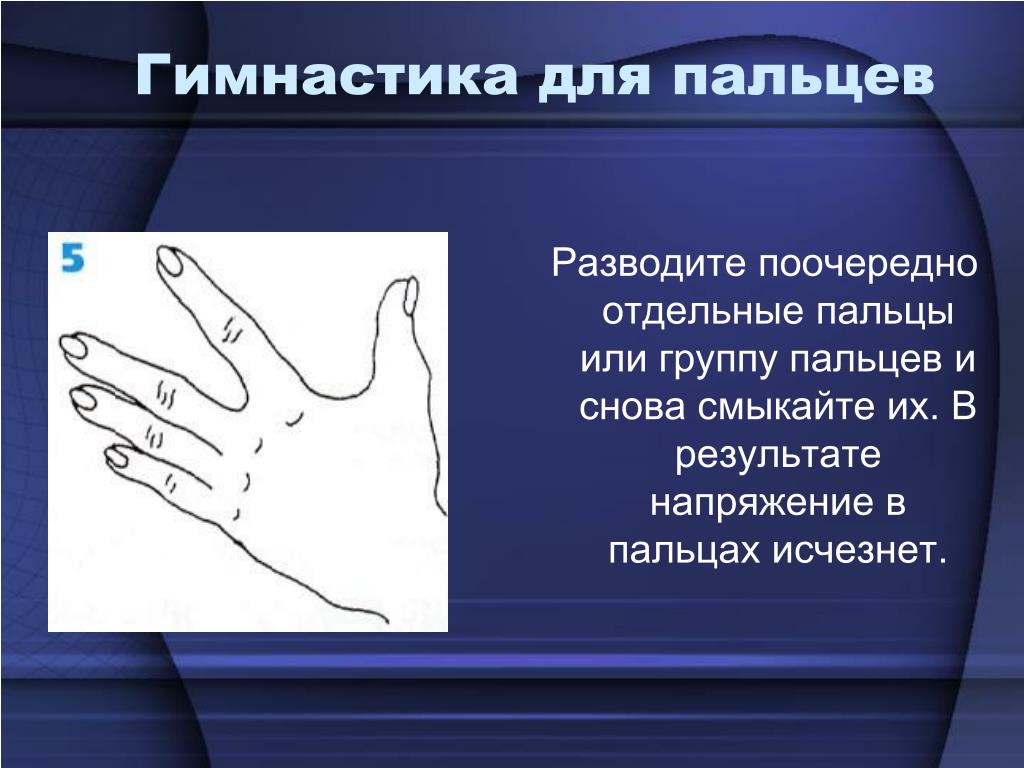 Гимнастика для пальцев

5

Разводите поочередно отдельные пальцы или группу пальцев и снова смыкайте их. В результате напряжение в пальцах исчезнет.